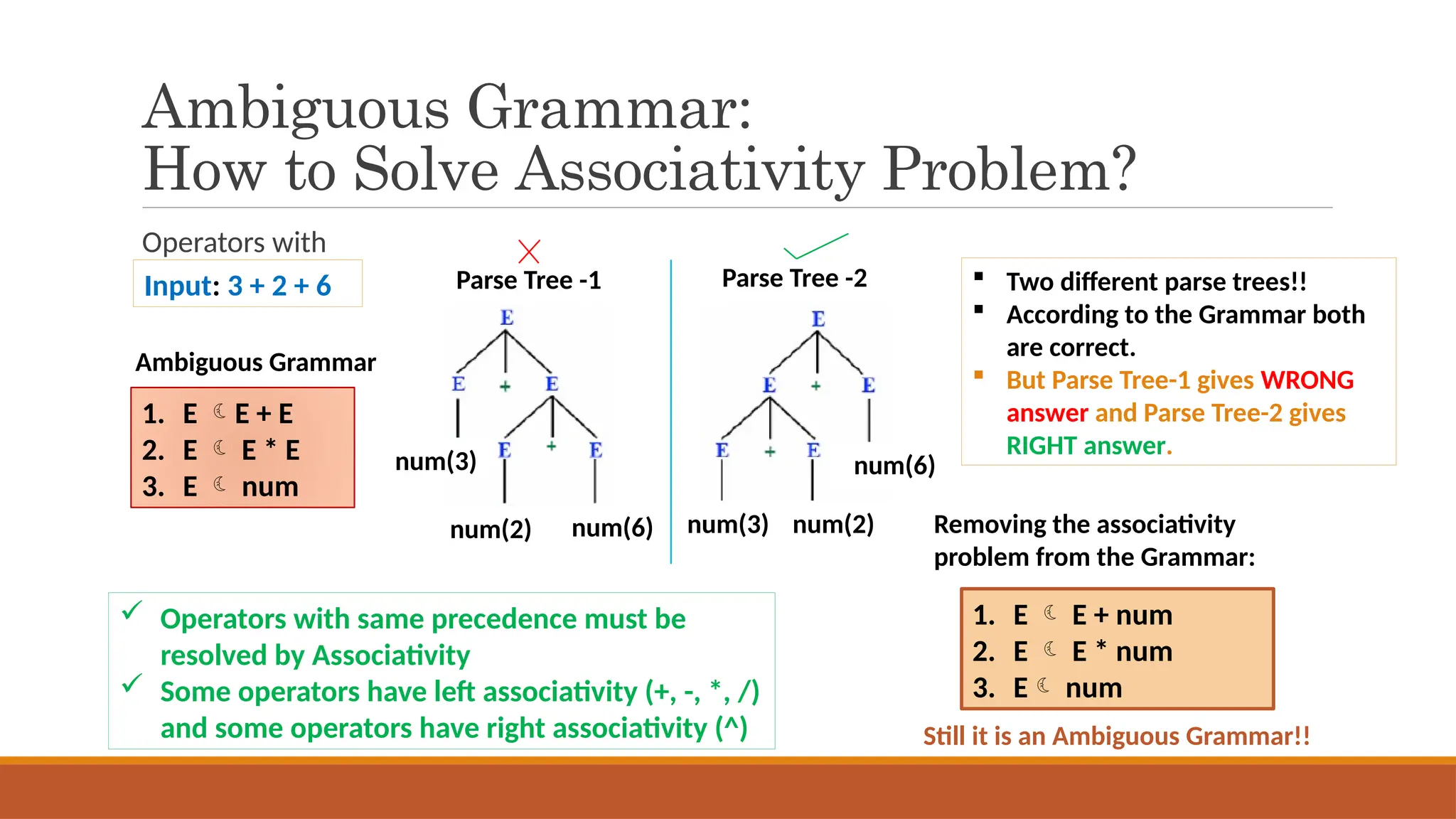 Ambiguous Grammar:
How to Solve Associativity Problem?

Operators with

Input: 3 + 2 + 6

Ambiguous Grammar

1. E ☾ E + E
2. E ☾ E * E
3. E ☾ num

Parse Tree -1

E
E + E
num(3) E + E
num(2) num(6)

Parse Tree -2

E
E + E
E + E num(6)
num(3) num(2)

▪ Two different parse trees!!
▪ According to the Grammar both are correct.
▪ But Parse Tree-1 gives WRONG answer and Parse Tree-2 gives RIGHT answer.

Removing the associativity problem from the Grammar:

1. E ☾ E + num
2. E ☾ E * num
3. E ☾ num

Still it is an Ambiguous Grammar!!

✓ Operators with same precedence must be resolved by Associativity
✓ Some operators have left associativity (+, -, *, /) and some operators have right associativity (^)